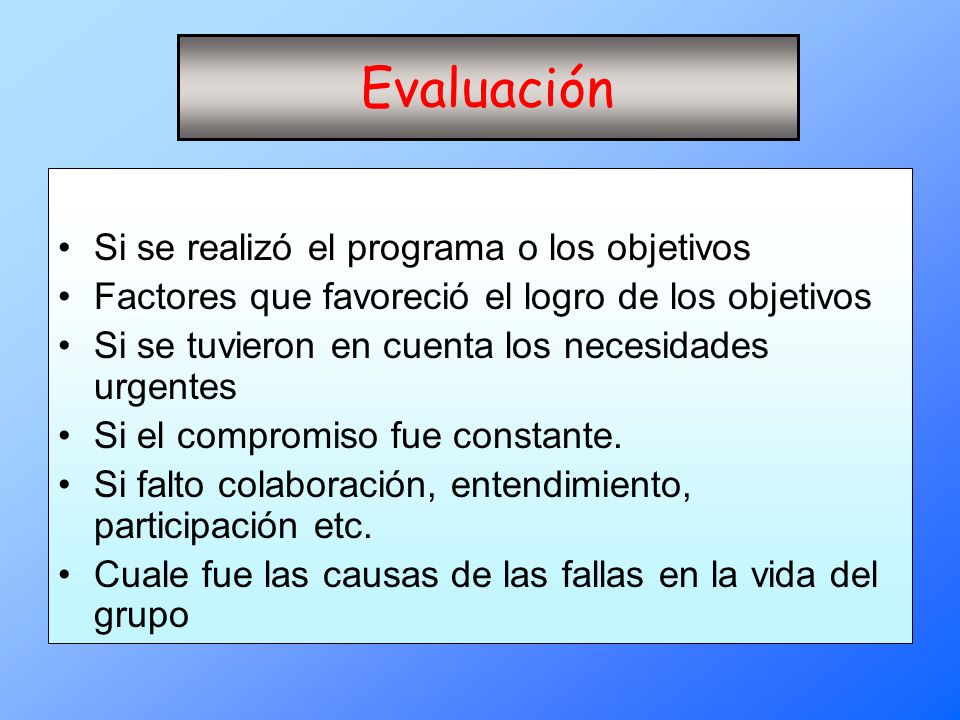 Evaluación

• Si se realizó el programa o los objetivos
• Factores que favoreció el logro de los objetivos
• Si se tuvieron en cuenta los necesidades urgentes
• Si el compromiso fue constante.
• Si falto colaboración, entendimiento, participación etc.
• Cuale fue las causas de las fallas en la vida del grupo